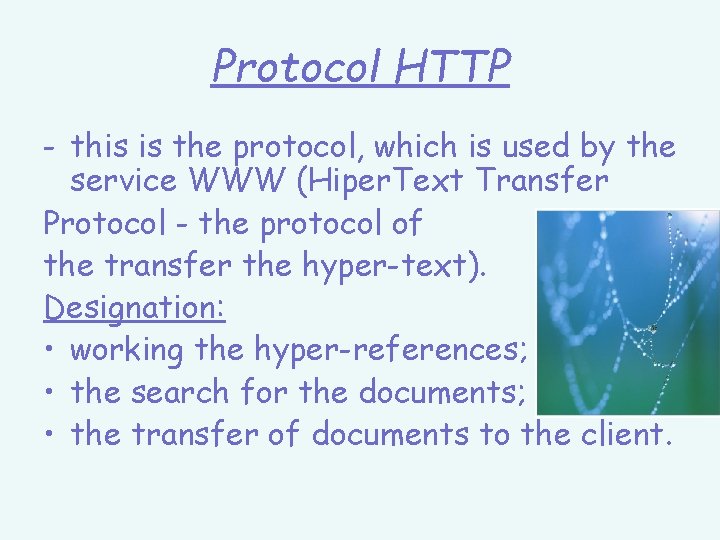 Protocol HTTP

- this is the protocol, which is used by the service WWW (HiperText Transfer Protocol - the protocol of the transfer the hyper-text).

Designation:

• working the hyper-references;
• the search for the documents;
• the transfer of documents to the client.